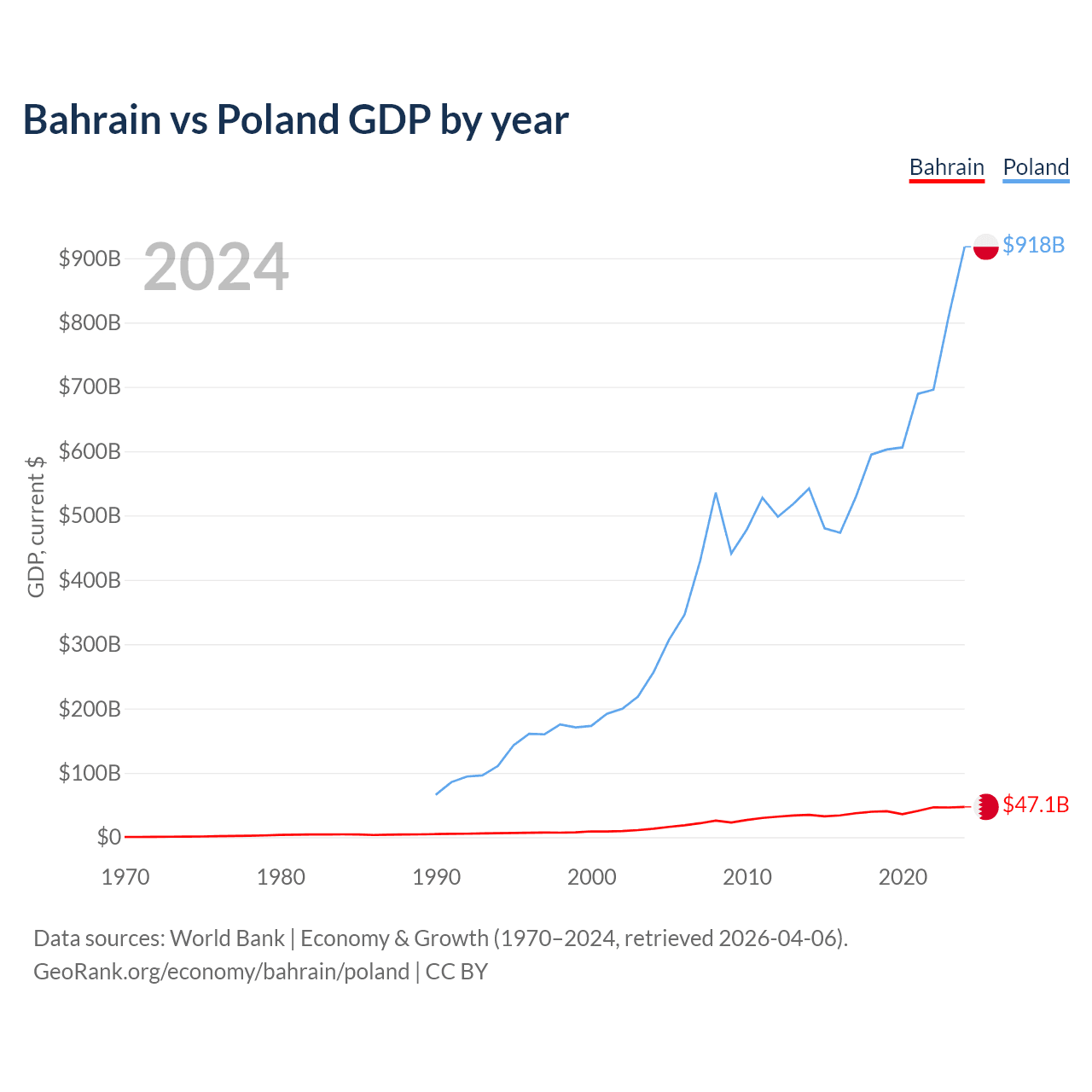 Bahrain vs Poland GDP by year

Bahrain Poland

2024

GDP, current $

$900B
$800B
$700B
$600B
$500B
$400B
$300B
$200B
$100B
$0

$918B
$47.1B

1970 1980 1990 2000 2010 2020

Data sources: World Bank | Economy & Growth (1970–2024, retrieved 2026-04-06).
GeoRank.org/economy/bahrain/poland | CC BY